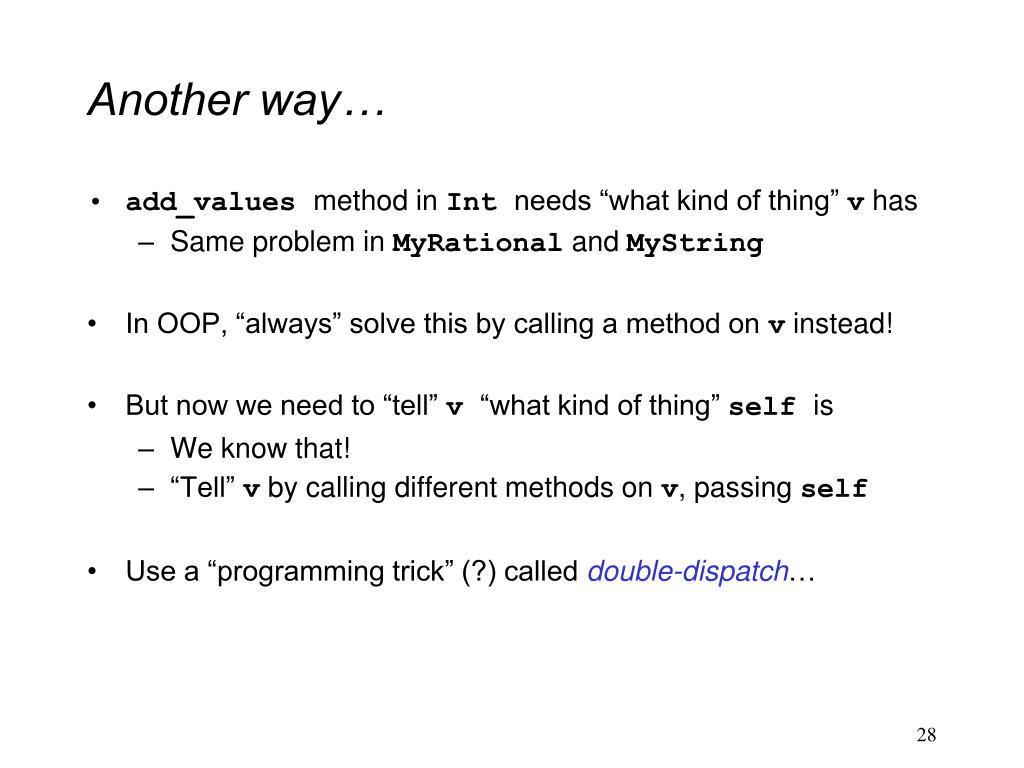 Another way…

• add_values method in Int needs “what kind of thing” v has
  – Same problem in MyRational and MyString

• In OOP, “always” solve this by calling a method on v instead!

• But now we need to “tell” v “what kind of thing” self is
  – We know that!
  – “Tell” v by calling different methods on v, passing self

• Use a “programming trick” (?) called double-dispatch…

28